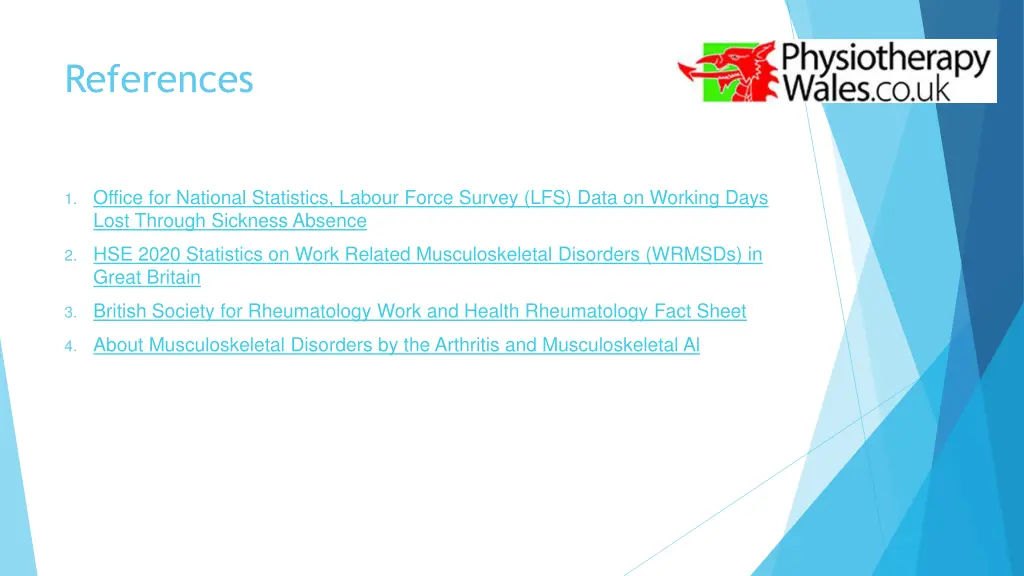 References

Physiotherapy Wales.co.uk

1. Office for National Statistics, Labour Force Survey (LFS) Data on Working Days Lost Through Sickness Absence
2. HSE 2020 Statistics on Work Related Musculoskeletal Disorders (WRMSDs) in Great Britain
3. British Society for Rheumatology Work and Health Rheumatology Fact Sheet
4. About Musculoskeletal Disorders by the Arthritis and Musculoskeletal Al